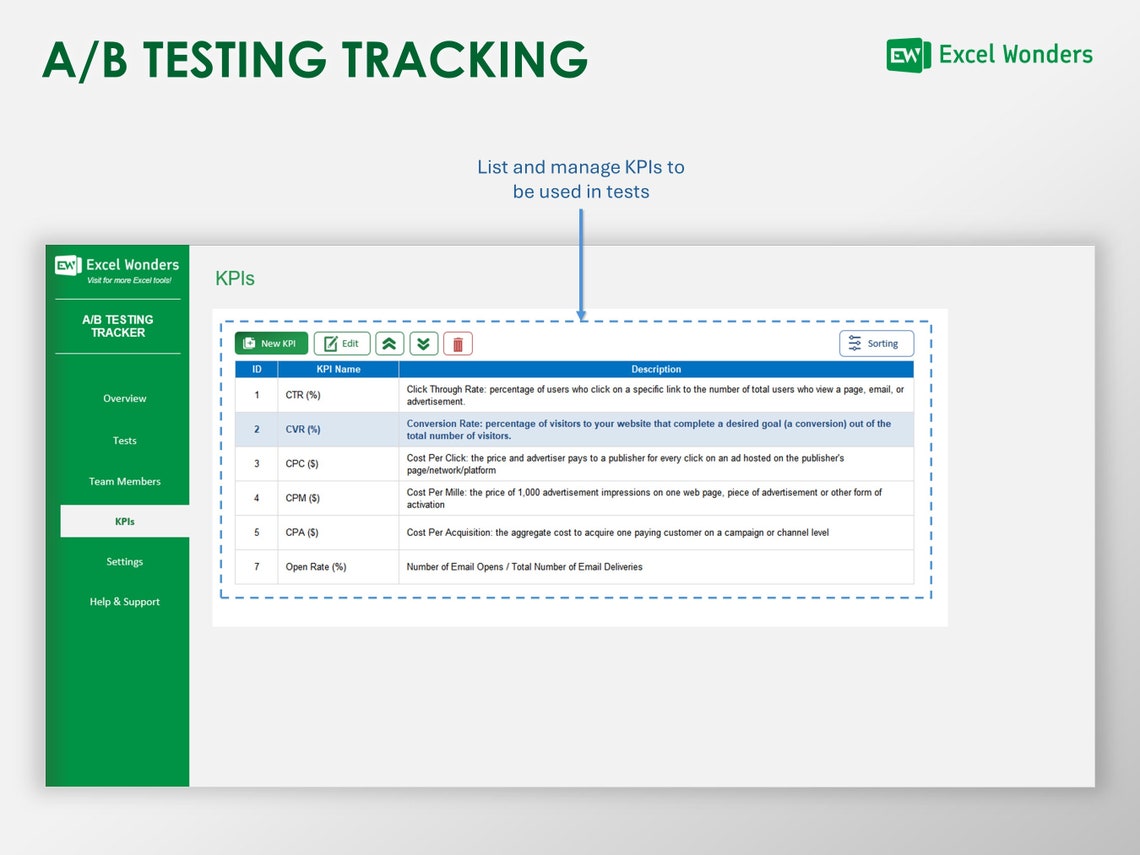 A/B TESTING TRACKING

EW Excel Wonders

List and manage KPIs to be used in tests

EW Excel Wonders
Visit for more Excel tools!

A/B TESTING TRACKER

Overview

Tests

Team Members

KPIs

Settings

Help & Support

KPIs

New KPI
Edit
Sorting

| ID | KPI Name | Description |
|---|---|---|
| 1 | CTR (%) | Click Through Rate: percentage of users who click on a specific link to the number of total users who view a page, email, or advertisement. |
| 2 | CVR (%) | Conversion Rate: percentage of visitors to your website that complete a desired goal (a conversion) out of the total number of visitors. |
| 3 | CPC ($) | Cost Per Click: the price and advertiser pays to a publisher for every click on an ad hosted on the publisher's page/network/platform |
| 4 | CPM ($) | Cost Per Mille: the price of 1,000 advertisement impressions on one web page, piece of advertisement or other form of activation |
| 5 | CPA ($) | Cost Per Acquisition: the aggregate cost to acquire one paying customer on a campaign or channel level |
| 7 | Open Rate (%) | Number of Email Opens / Total Number of Email Deliveries |